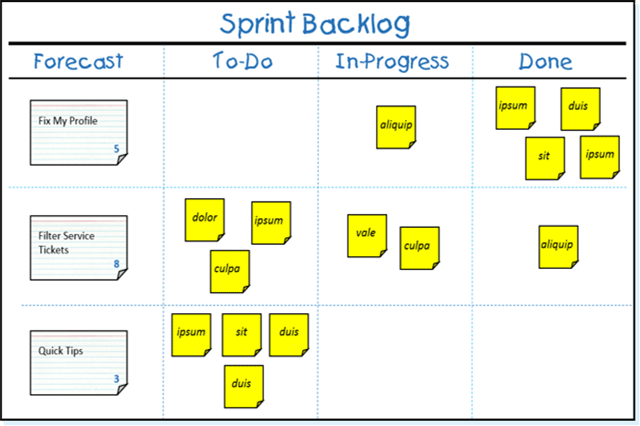 Sprint Backlog

| Forecast | To-Do | In-Progress | Done |
|---|---|---|---|
| Fix My Profile 5 | | aliquip | ipsum duis sit ipsum |
| Filter Service Tickets 8 | dolor ipsum culpa | vale culpa | aliquip |
| Quick Tips 3 | ipsum sit duis duis | | |